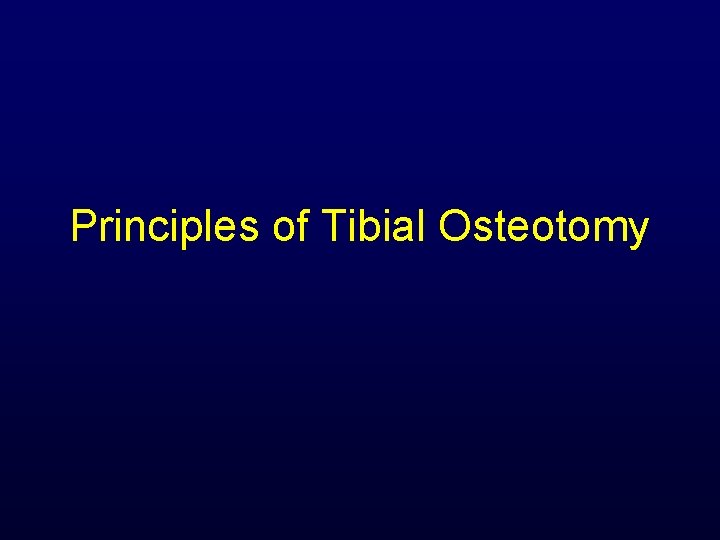 Principles of Tibial Osteotomy